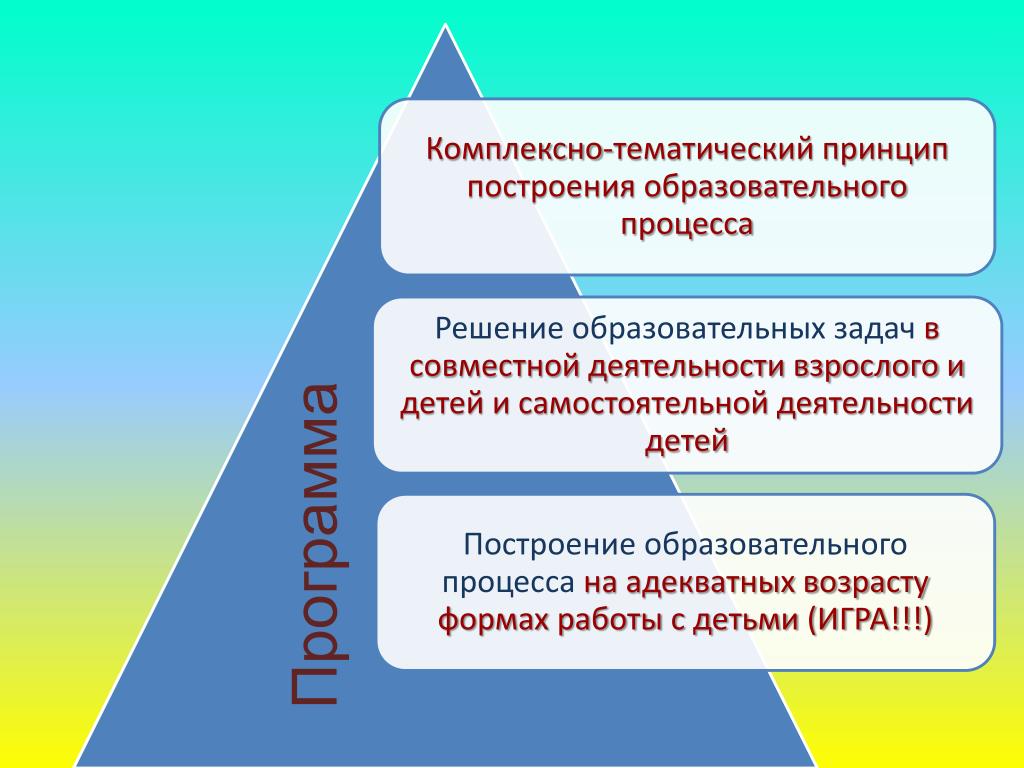 Программа

Комплексно-тематический принцип построения образовательного процесса

Решение образовательных задач в совместной деятельности взрослого и детей и самостоятельной деятельности детей

Построение образовательного процесса на адекватных возрасту формах работы с детьми (ИГРА!!!)